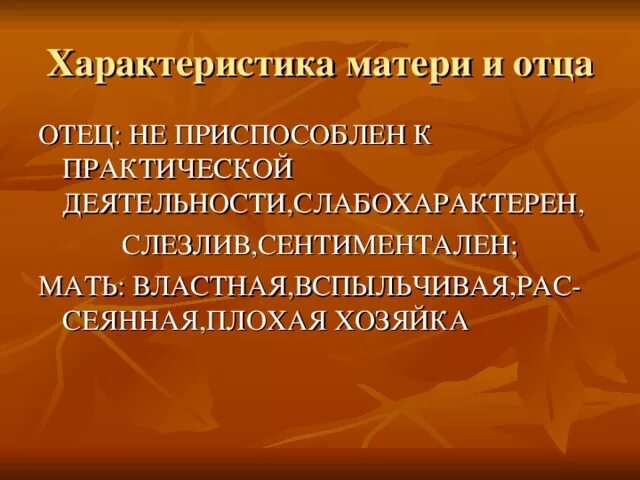 Характеристика матери и отца

ОТЕЦ: НЕ ПРИСПОСОБЛЕН К ПРАКТИЧЕСКОЙ ДЕЯТЕЛЬНОСТИ,СЛАБОХАРАКТЕРЕН, СЛЕЗЛИВ,СЕНТИМЕНТАЛЕН;

МАТЬ: ВЛАСТНАЯ,ВСПЫЛЬЧИВАЯ,РАССЕЯННАЯ,ПЛОХАЯ ХОЗЯЙКА